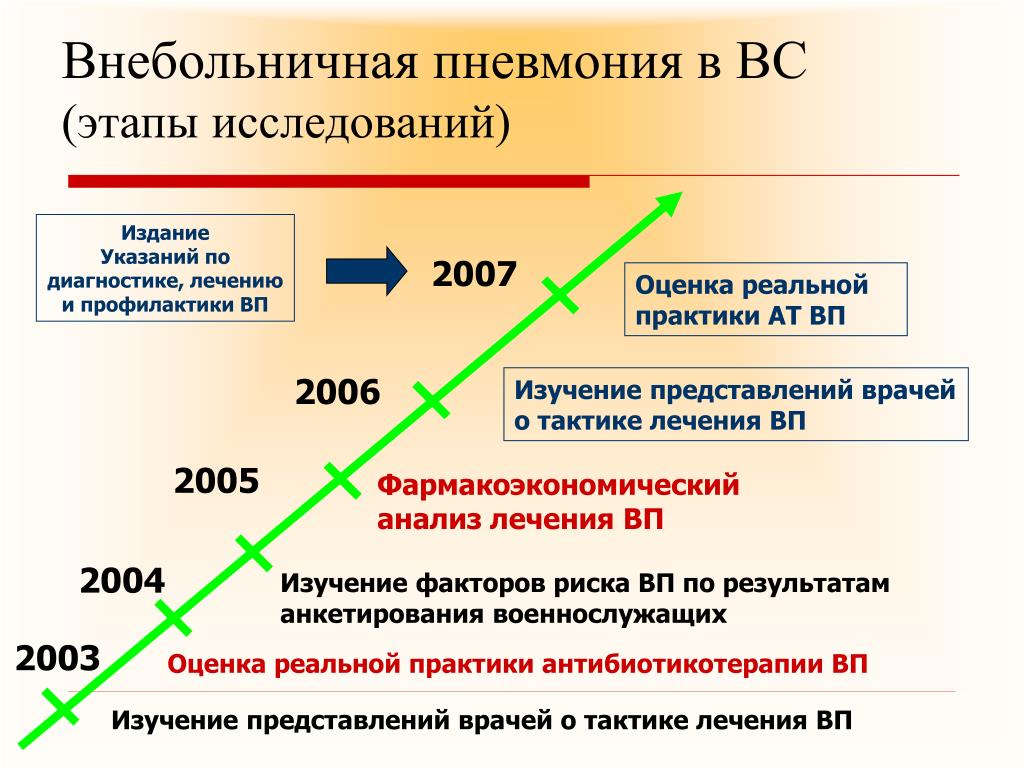 Внебольничная пневмония в ВС
(этапы исследований)

Издание Указаний по диагностике, лечению и профилактики ВП

2007

Оценка реальной практики АТ ВП

2006

Изучение представлений врачей о тактике лечения ВП

2005

Фармакоэкономический анализ лечения ВП

2004

Изучение факторов риска ВП по результатам анкетирования военнослужащих

2003

Оценка реальной практики антибиотикотерапии ВП

Изучение представлений врачей о тактике лечения ВП